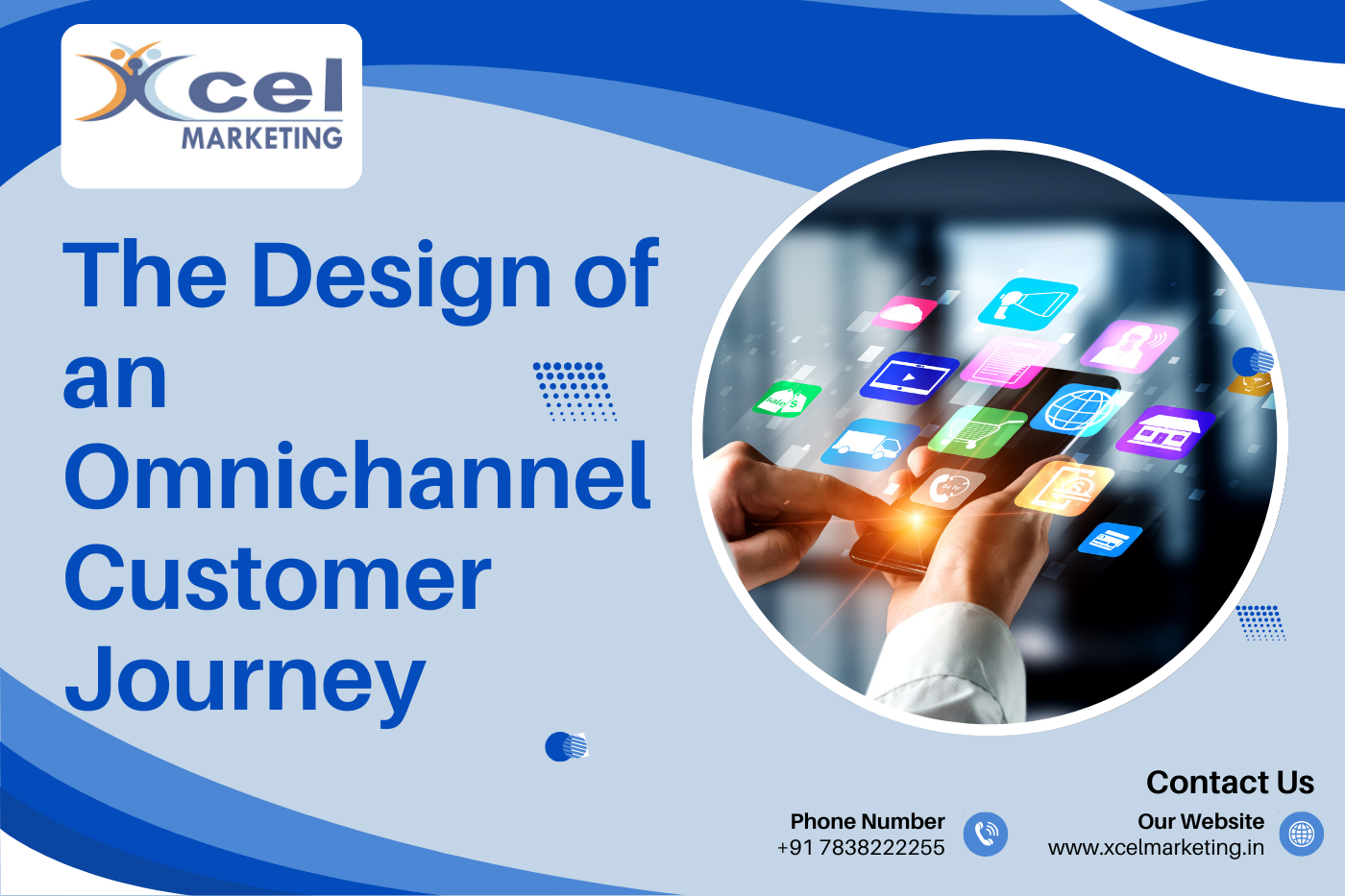 Xcel MARKETING

The Design of an Omnichannel Customer Journey

Contact Us

Phone Number
+91 7838222255

Our Website
www.xcelmarketing.in